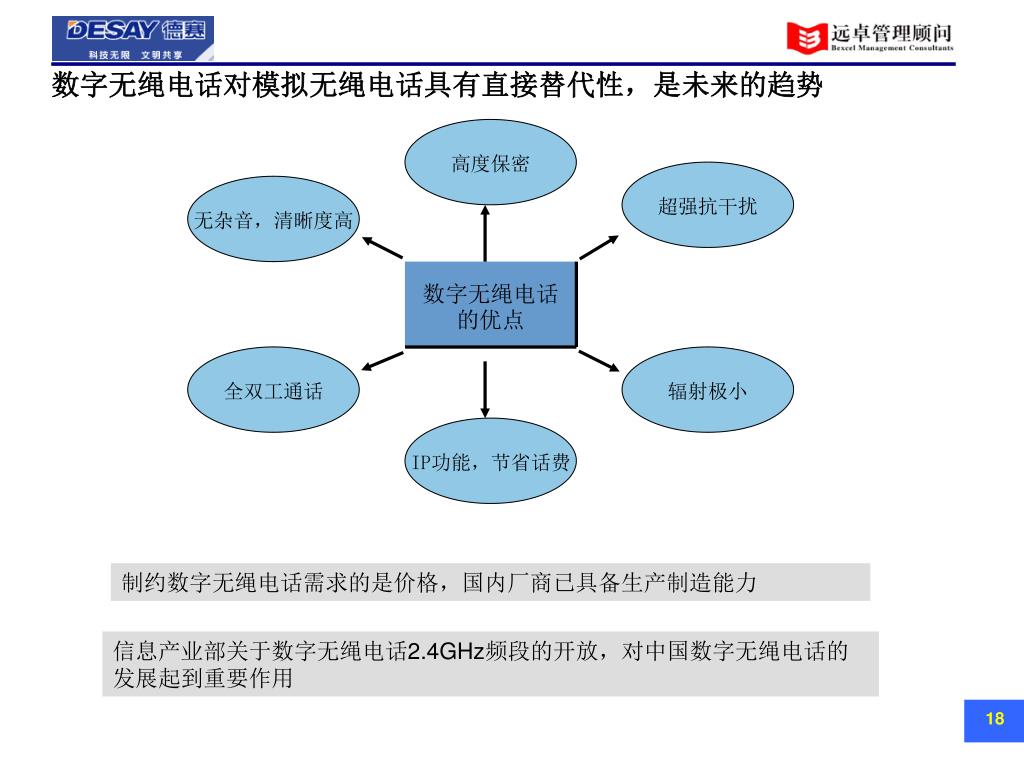 DESAY 德赛
科技无限 文明共享

远卓管理顾问
Bexcel Management Consultants

数字无绳电话对模拟无绳电话具有直接替代性，是未来的趋势

高度保密

无杂音，清晰度高

超强抗干扰

数字无绳电话的优点

全双工通话

辐射极小

IP功能，节省话费

制约数字无绳电话需求的是价格，国内厂商已具备生产制造能力

信息产业部关于数字无绳电话2.4GHz频段的开放，对中国数字无绳电话的发展起到重要作用

18